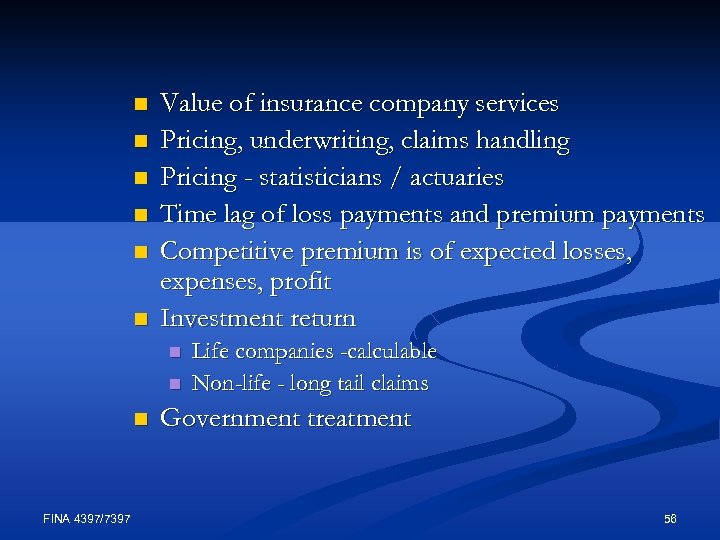 - Value of insurance company services
- Pricing, underwriting, claims handling
- Pricing - statisticians / actuaries
- Time lag of loss payments and premium payments
- Competitive premium is of expected losses, expenses, profit
- Investment return
  - Life companies -calculable
  - Non-life - long tail claims
- Government treatment

FINA 4397/7397

56